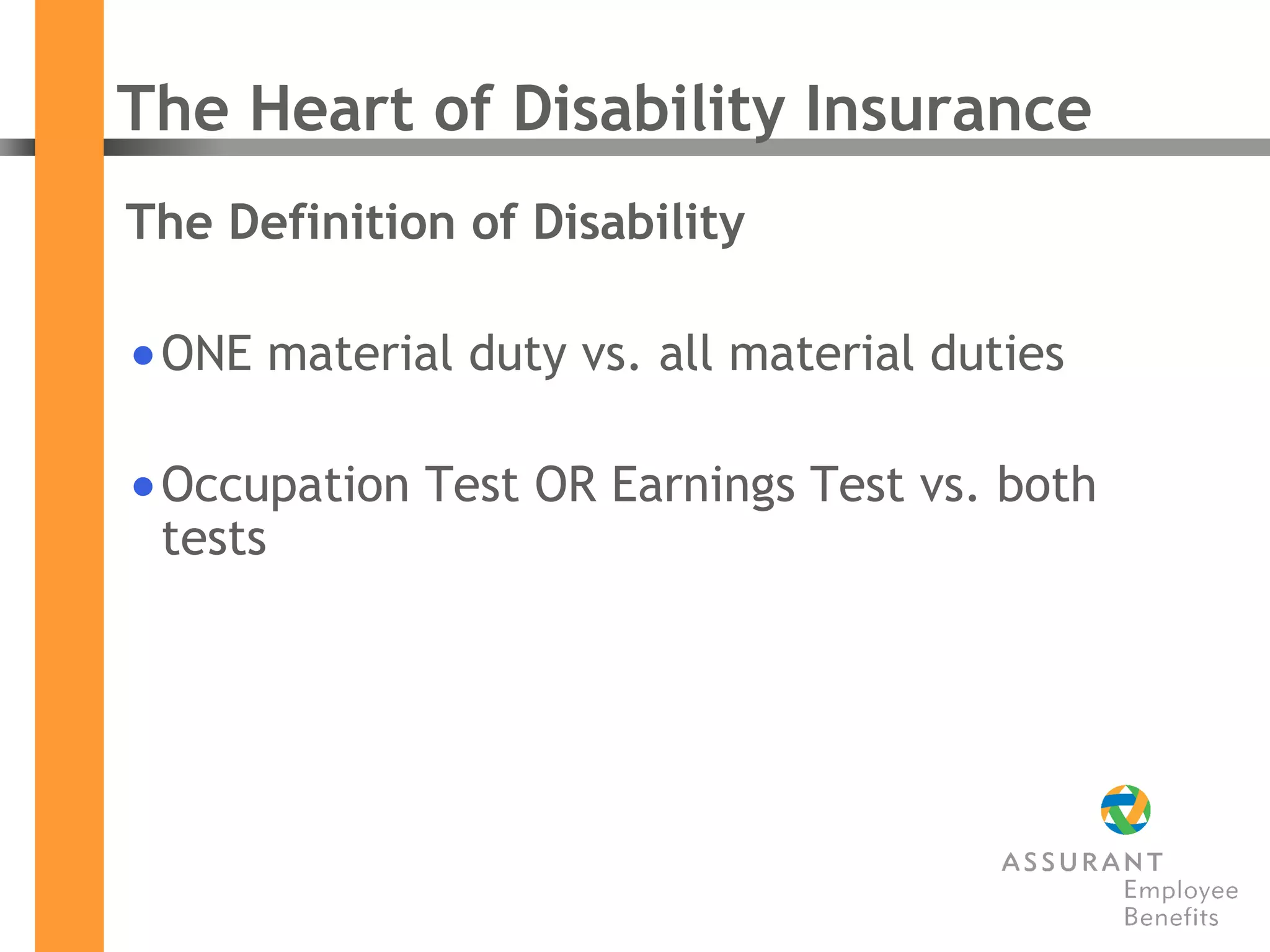 The Heart of Disability Insurance

The Definition of Disability

• ONE material duty vs. all material duties

• Occupation Test OR Earnings Test vs. both tests

ASSURANT
Employee
Benefits